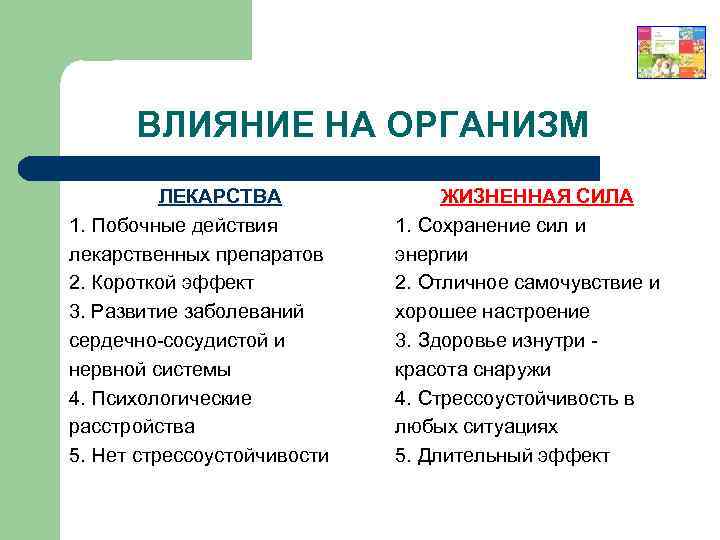 ВЛИЯНИЕ НА ОРГАНИЗМ

ЛЕКАРСТВА

1. Побочные действия лекарственных препаратов
2. Короткой эффект
3. Развитие заболеваний сердечно-сосудистой и нервной системы
4. Психологические расстройства
5. Нет стрессоустойчивости

ЖИЗНЕННАЯ СИЛА

1. Сохранение сил и энергии
2. Отличное самочувствие и хорошее настроение
3. Здоровье изнутри - красота снаружи
4. Стрессоустойчивость в любых ситуациях
5. Длительный эффект